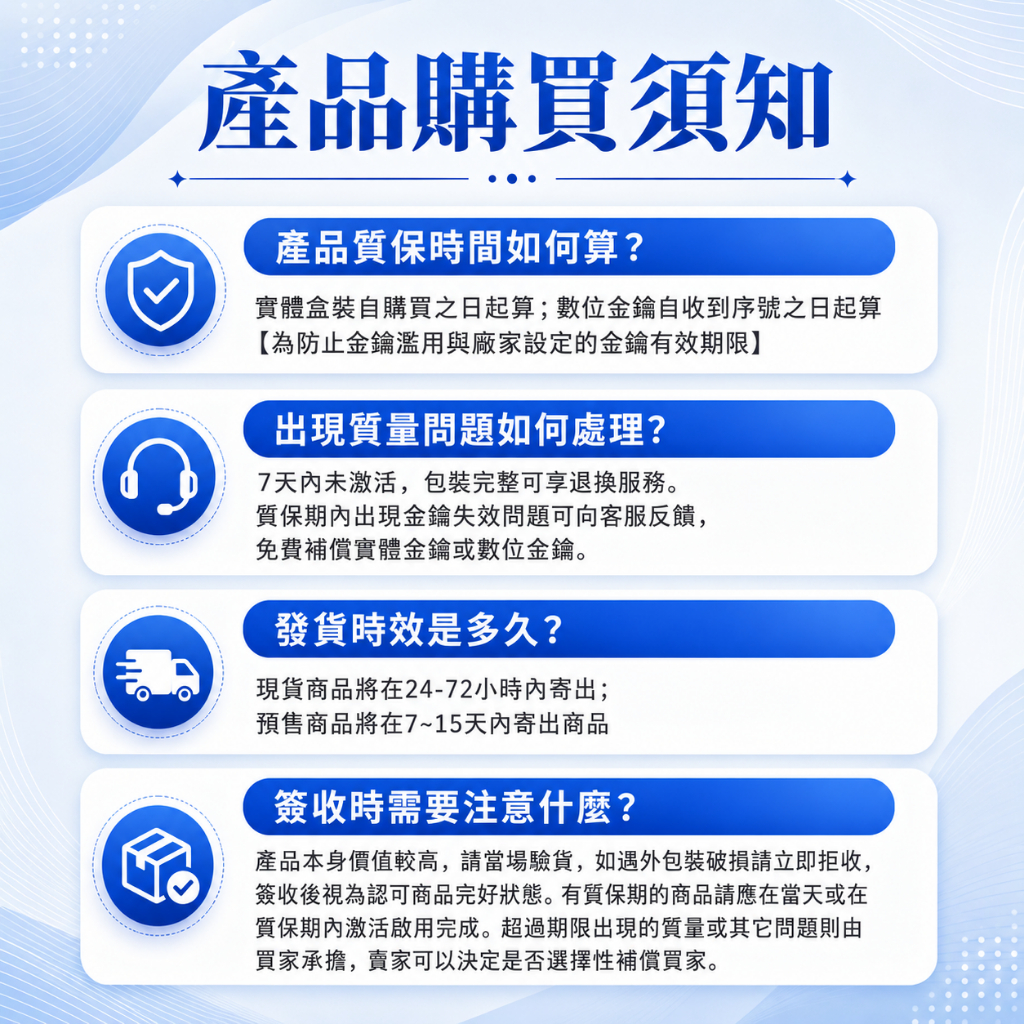 產品購買須知

產品質保時間如何算？

實體盒裝自購買之日起算；數位金鑰自收到序號之日起算
【為防止金鑰濫用與廠家設定的金鑰有效期限】

出現質量問題如何處理？

7天內未激活，包裝完整可享退換服務。
質保期內出現金鑰失效問題可向客服反饋，
免費補償實體金鑰或數位金鑰。

發貨時效是多久？

現貨商品將在24-72小時內寄出；
預售商品將在7~15天內寄出商品

簽收時需要注意什麼？

產品本身價值較高，請當場驗貨，如遇外包裝破損請立即拒收，簽收後視為認可商品完好狀態。有質保期的商品請應在當天或在質保期內激活啟用完成。超過期限出現的質量或其它問題則由買家承擔，賣家可以決定是否選擇性補償買家。